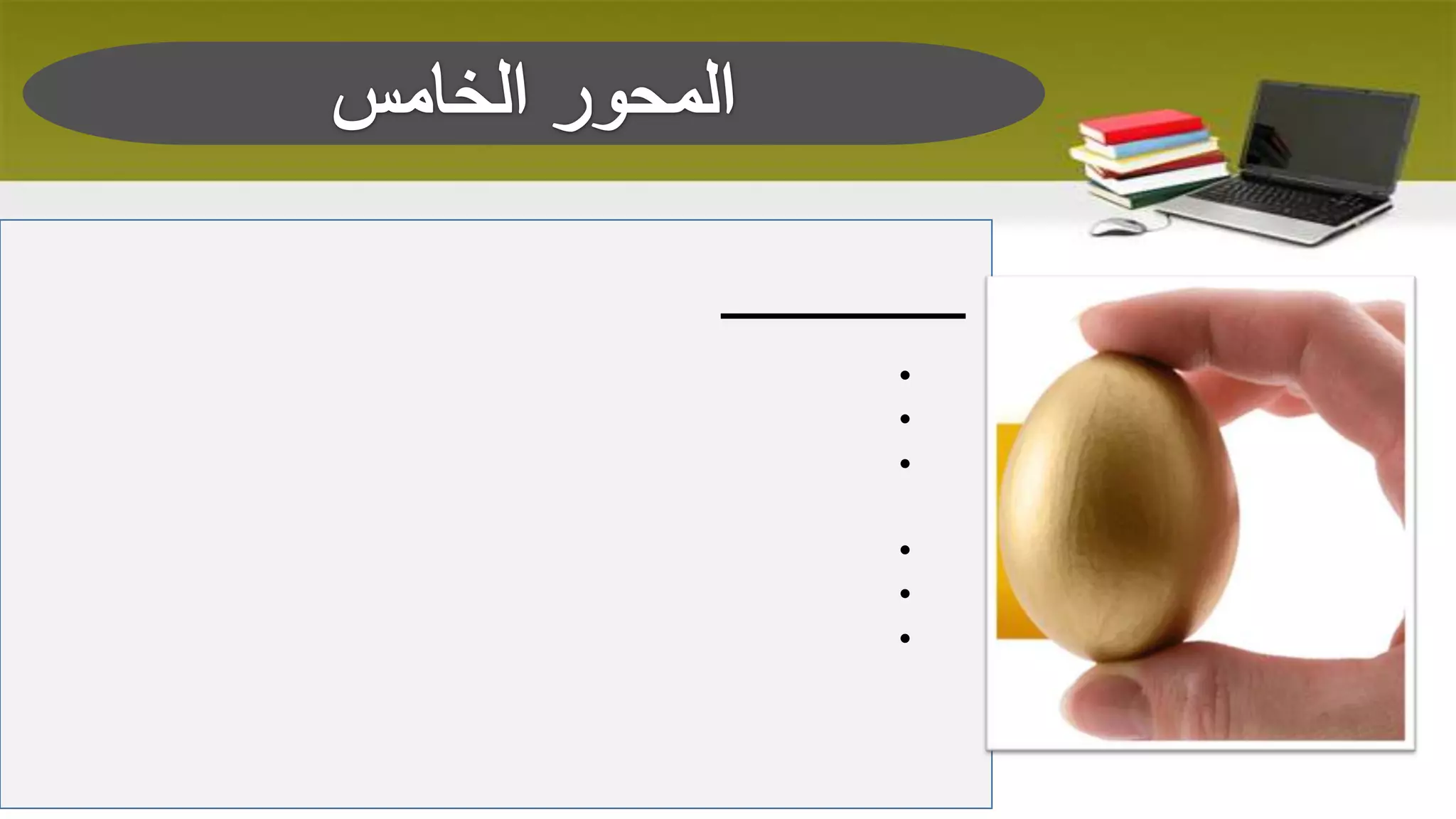 المحور الخامس